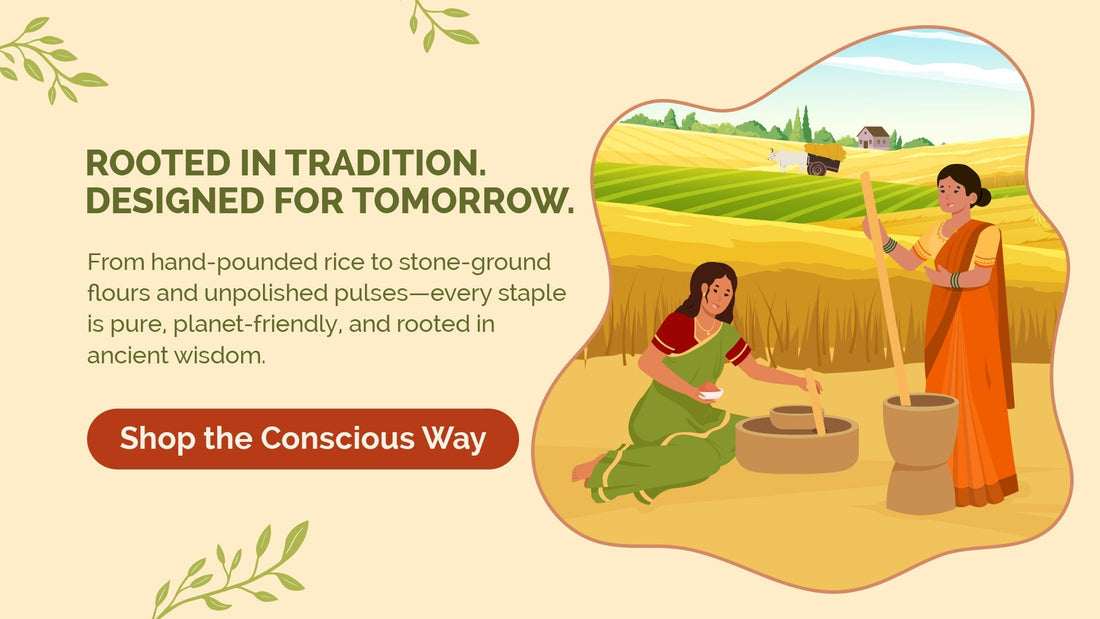 ROOTED IN TRADITION.
DESIGNED FOR TOMORROW.

From hand-pounded rice to stone-ground flours and unpolished pulses—every staple is pure, planet-friendly, and rooted in ancient wisdom.

Shop the Conscious Way